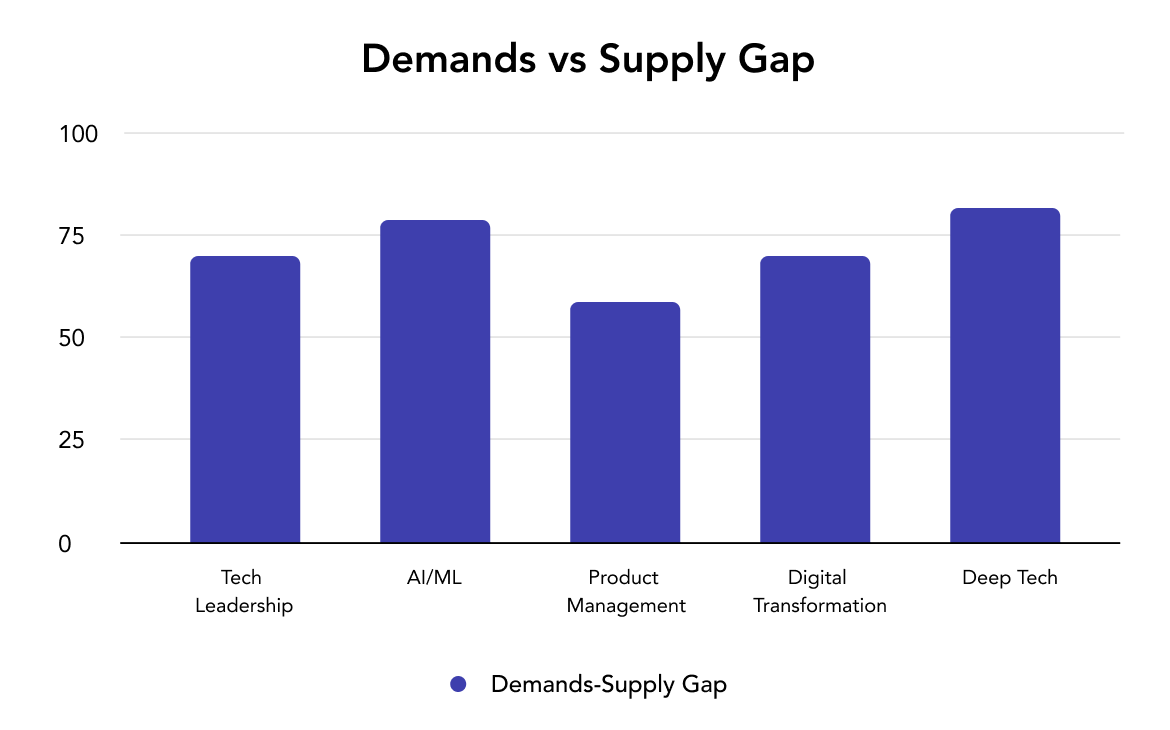 Demands vs Supply Gap

100
75
50
25
0

Tech Leadership
AI/ML
Product Management
Digital Transformation
Deep Tech

Demands-Supply Gap